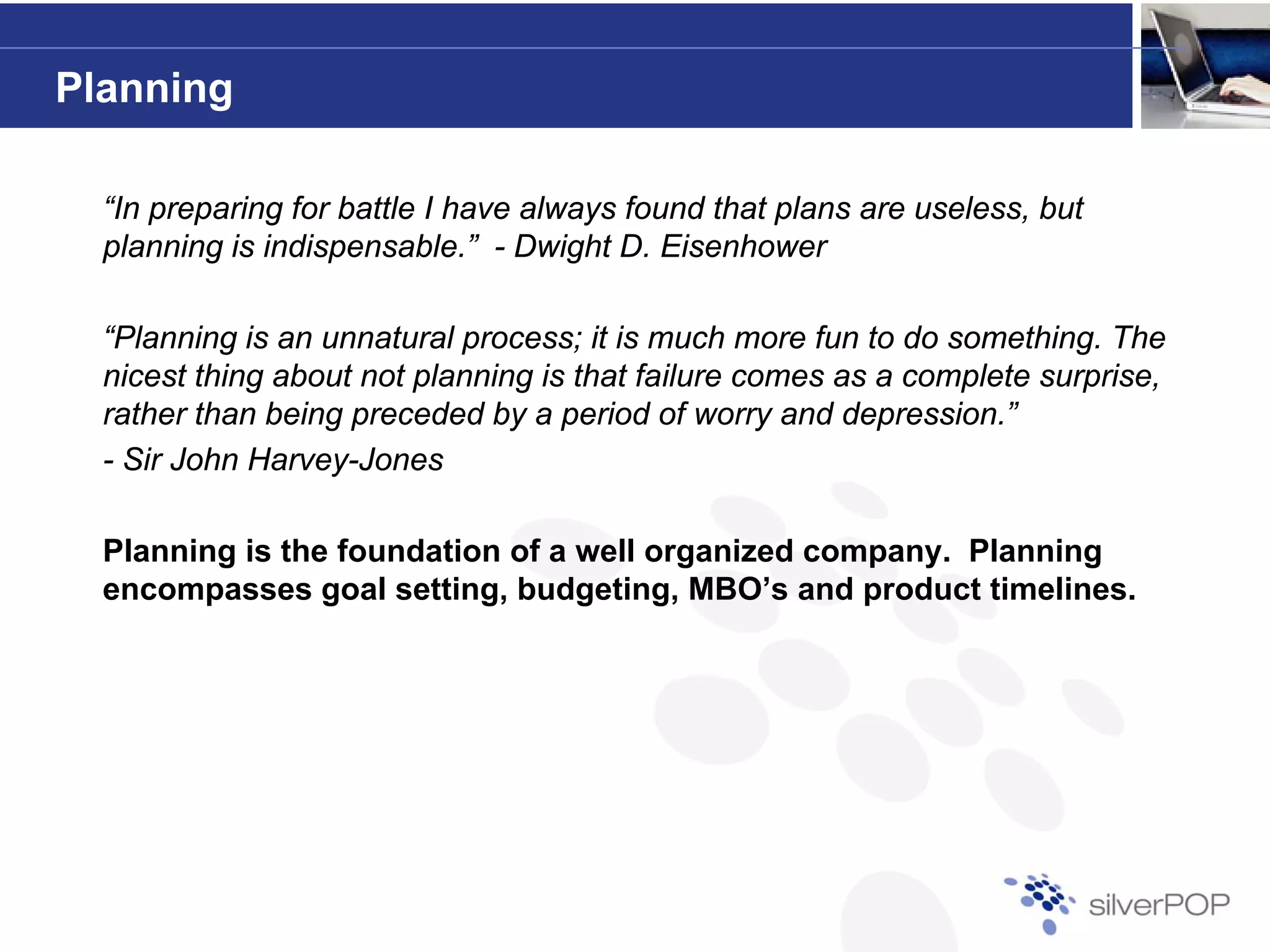 Planning

“In preparing for battle I have always found that plans are useless, but planning is indispensable.” - Dwight D. Eisenhower

“Planning is an unnatural process; it is much more fun to do something. The nicest thing about not planning is that failure comes as a complete surprise, rather than being preceded by a period of worry and depression.”
- Sir John Harvey-Jones

Planning is the foundation of a well organized company. Planning encompasses goal setting, budgeting, MBO’s and product timelines.

silverPOP